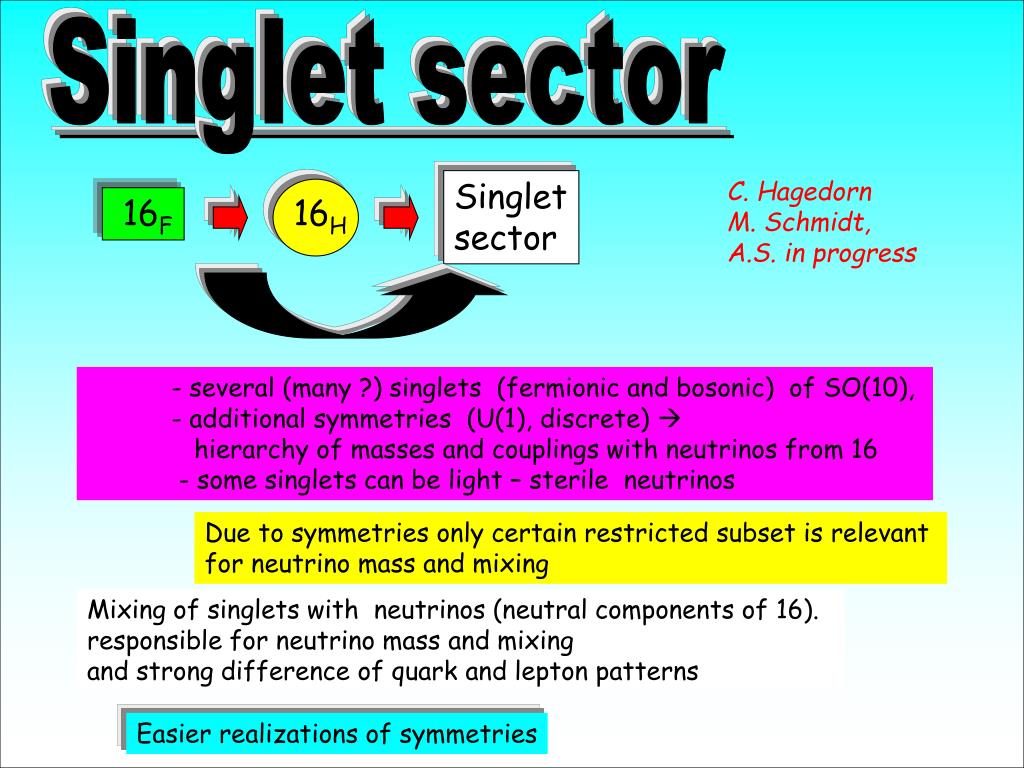 Singlet sector

$16_F$

$16_H$

Singlet sector

C. Hagedorn
M. Schmidt,
A.S. in progress

- several (many ?) singlets (fermionic and bosonic) of SO(10),
- additional symmetries (U(1), discrete) → hierarchy of masses and couplings with neutrinos from 16
- some singlets can be light – sterile neutrinos

Due to symmetries only certain restricted subset is relevant for neutrino mass and mixing

Mixing of singlets with neutrinos (neutral components of 16).
responsible for neutrino mass and mixing
and strong difference of quark and lepton patterns

Easier realizations of symmetries